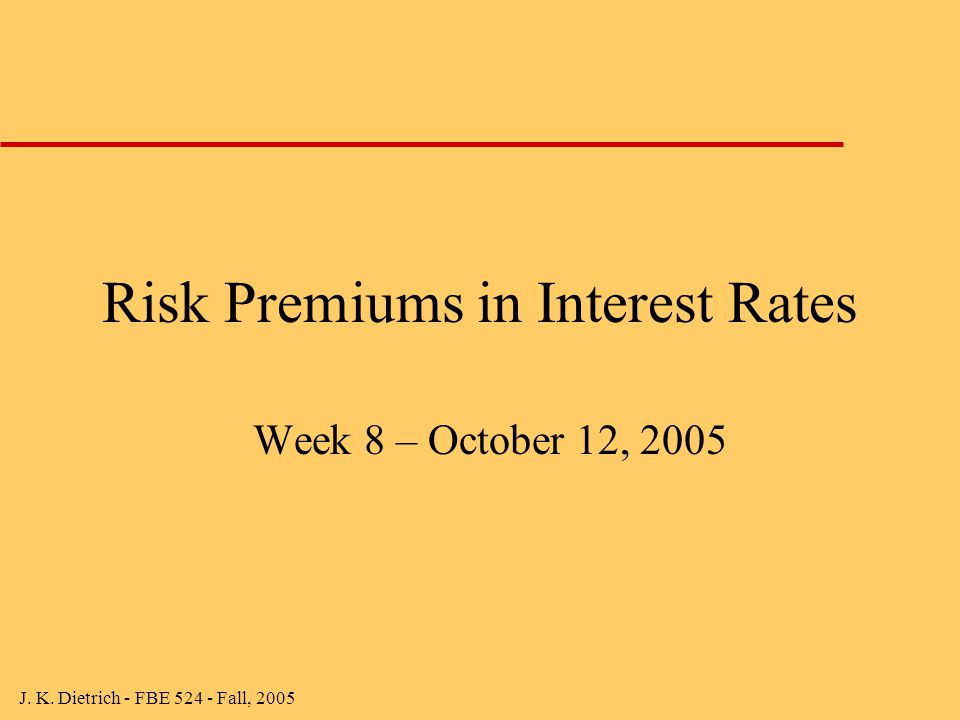 Risk Premiums in Interest Rates

Week 8 – October 12, 2005

J. K. Dietrich - FBE 524 - Fall, 2005